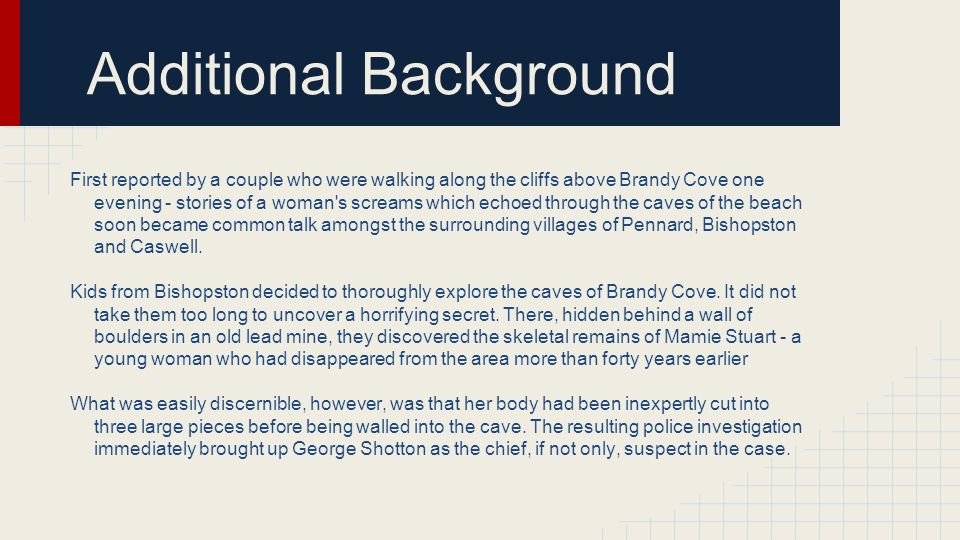 Additional Background

First reported by a couple who were walking along the cliffs above Brandy Cove one evening - stories of a woman's screams which echoed through the caves of the beach soon became common talk amongst the surrounding villages of Pennard, Bishopston and Caswell.

Kids from Bishopston decided to thoroughly explore the caves of Brandy Cove. It did not take them too long to uncover a horrifying secret. There, hidden behind a wall of boulders in an old lead mine, they discovered the skeletal remains of Mamie Stuart - a young woman who had disappeared from the area more than forty years earlier

What was easily discernible, however, was that her body had been inexpertly cut into three large pieces before being walled into the cave. The resulting police investigation immediately brought up George Shotton as the chief, if not only, suspect in the case.